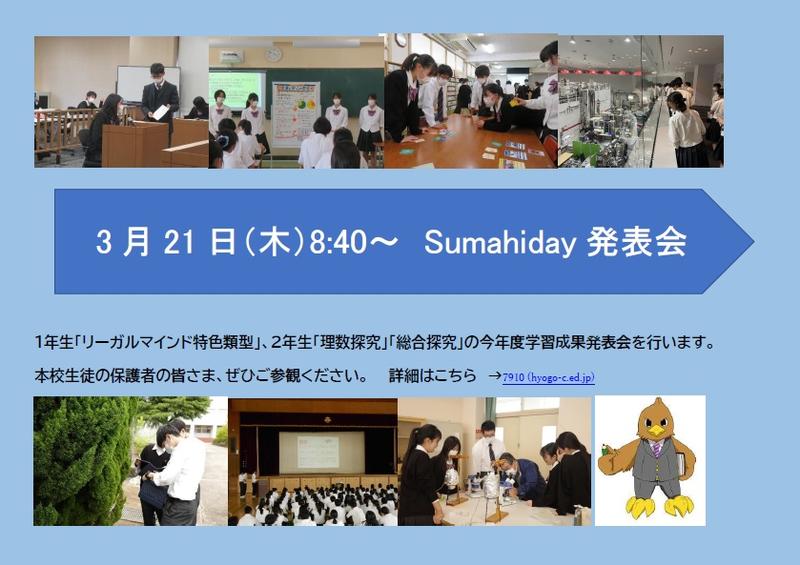 3 月 21 日（木）8:40～　Sumahiday 発表会

1年生「リーガルマインド特色類型」、2年生「理数探究」「総合探究」の今年度学習成果発表会を行います。

本校生徒の保護者の皆さま、ぜひご参観ください。　詳細はこちら　→7910 (hyogo-c.ed.jp)